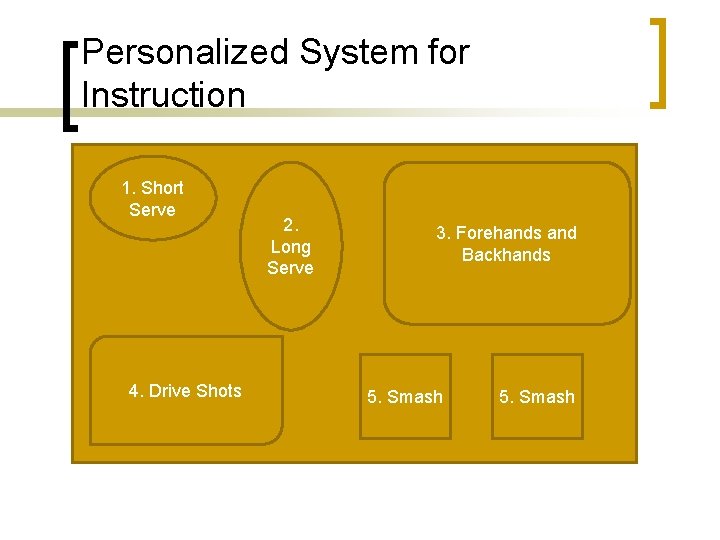 Personalized System for Instruction

1. Short Serve

2. Long Serve

3. Forehands and Backhands

4. Drive Shots

5. Smash

5. Smash